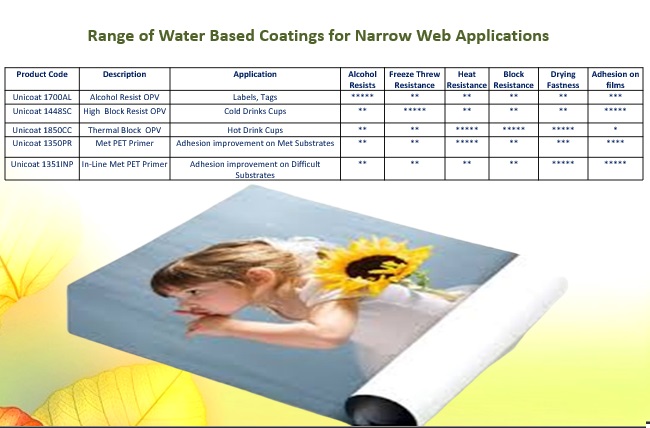 Range of Water Based Coatings for Narrow Web Applications

| Product Code | Description | Application | Alcohol Resists | Freeze Threw Resistance | Heat Resistance | Block Resistance | Drying Fastness | Adhesion on films |
|---|---|---|---|---|---|---|---|---|
| Unicoat 1700AL | Alcohol Resist OPV | Labels, Tags | ***** | ** | ** | ** | ** | *** |
| Unicoat 1448SC | High Block Resist OPV | Cold Drinks Cups | ** | ***** | ** | ** | ** | ***** |
| Unicoat 1850CC | Thermal Block OPV | Hot Drink Cups | ** | ** | ***** | ***** | ***** | * |
| Unicoat 1350PR | Met PET Primer | Adhesion improvement on Met Substrates | ** | ** | ***** | ** | *** | **** |
| Unicoat 1351INP | In-Line Met PET Primer | Adhesion improvement on Difficult Substrates | ** | ** | ** | ** | ***** | ***** |